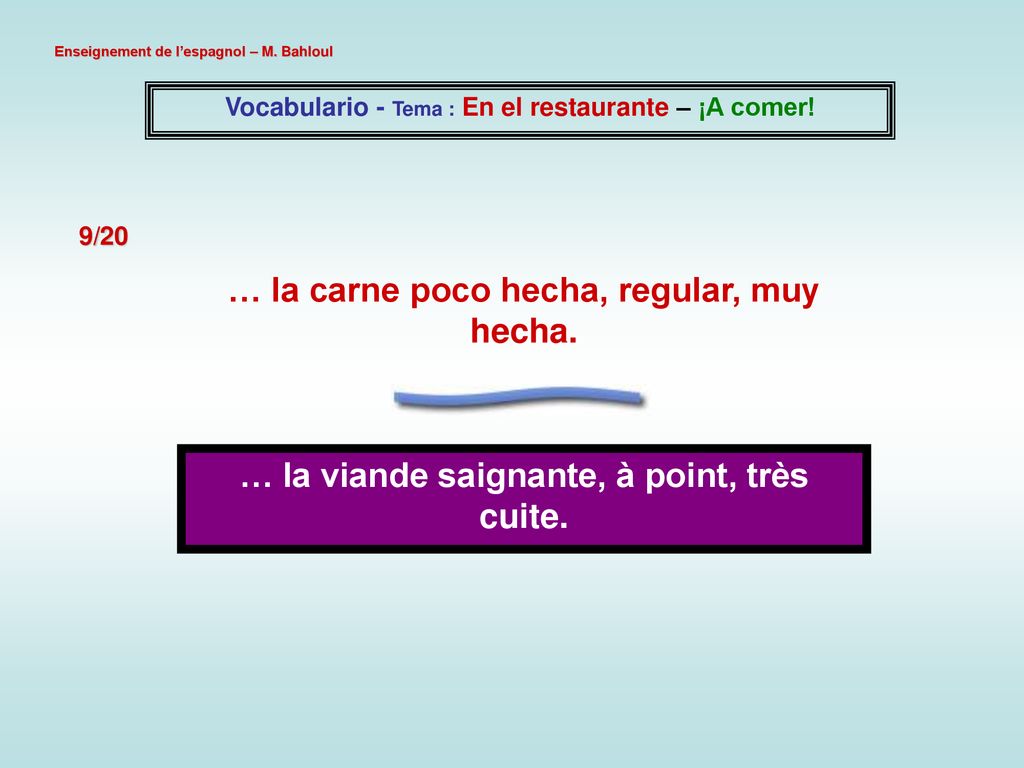 Enseignement de l'espagnol – M. Bahloul

Vocabulario - Tema : En el restaurante – ¡A comer!

9/20

… la carne poco hecha, regular, muy hecha.

… la viande saignante, à point, très cuite.